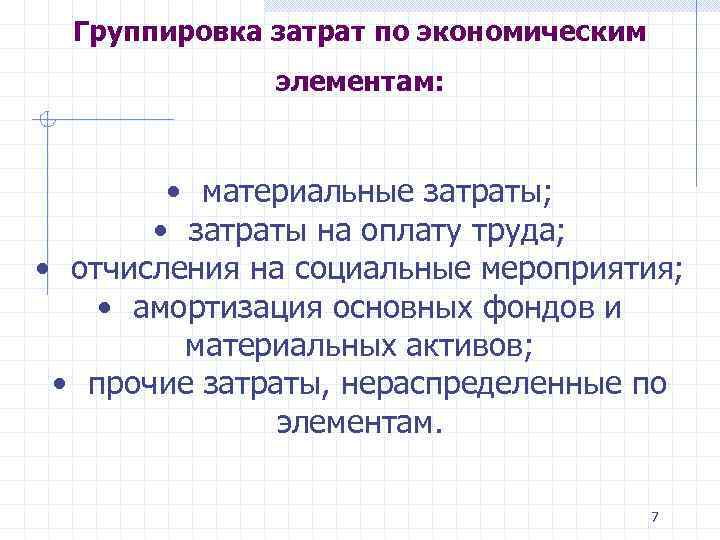 Группировка затрат по экономическим элементам:

• материальные затраты;
• затраты на оплату труда;
• отчисления на социальные мероприятия;
• амортизация основных фондов и материальных активов;
• прочие затраты, нераспределенные по элементам.

7